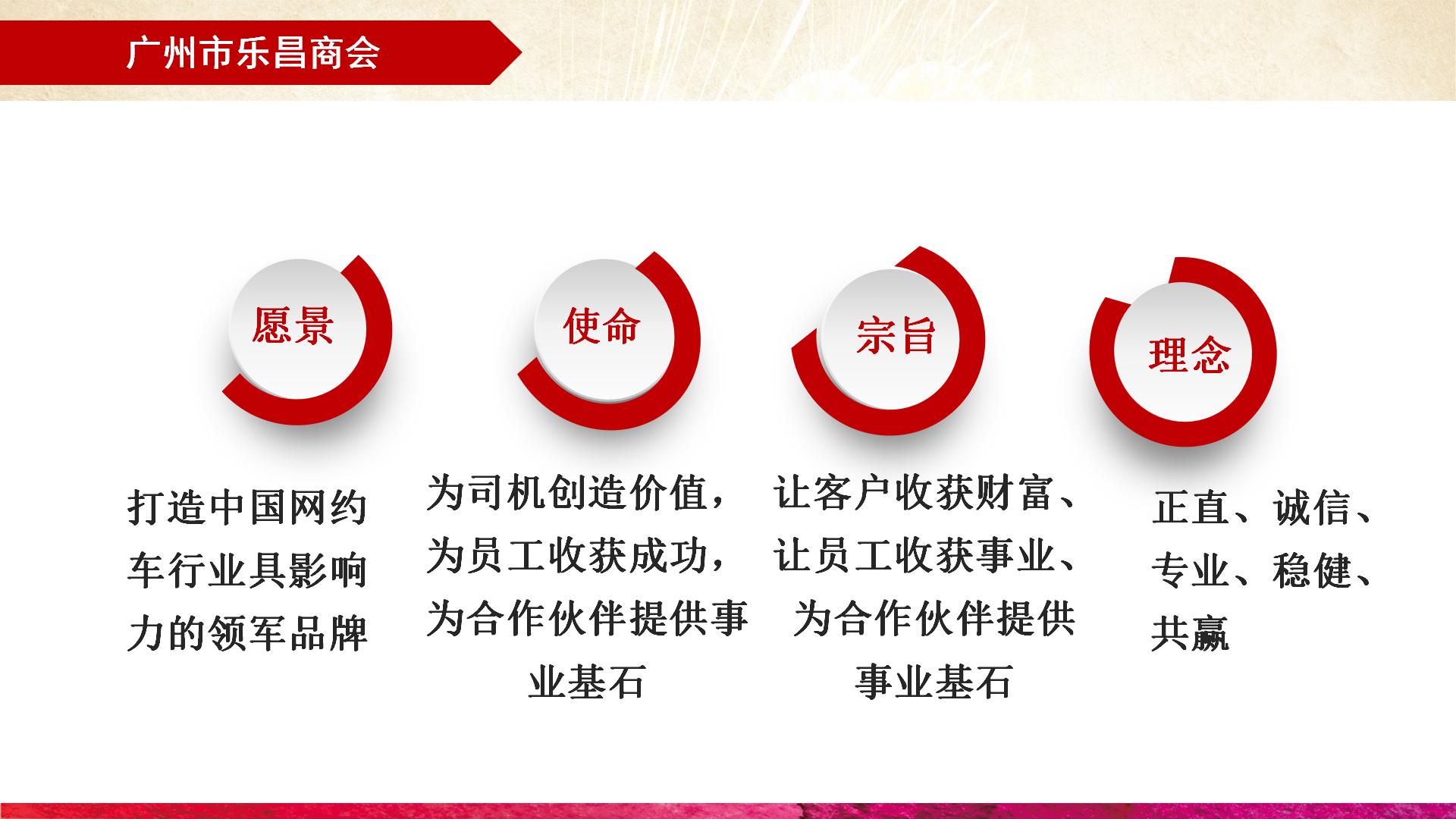 广州市乐昌商会

愿景

打造中国网约车行业具影响力的领军品牌

使命

为司机创造价值，为员工收获成功，为合作伙伴提供事业基石

宗旨

让客户收获财富、让员工收获事业、为合作伙伴提供事业基石

理念

正直、诚信、专业、稳健、共赢